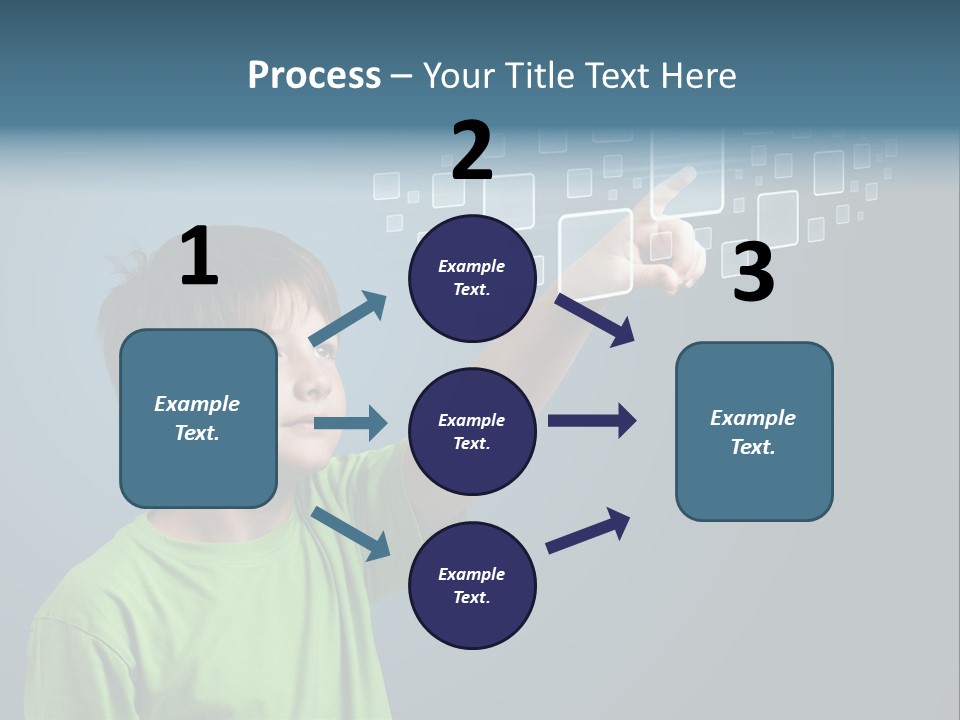 Process – Your Title Text Here

1

Example Text.

2

Example Text.

Example Text.

Example Text.

3

Example Text.